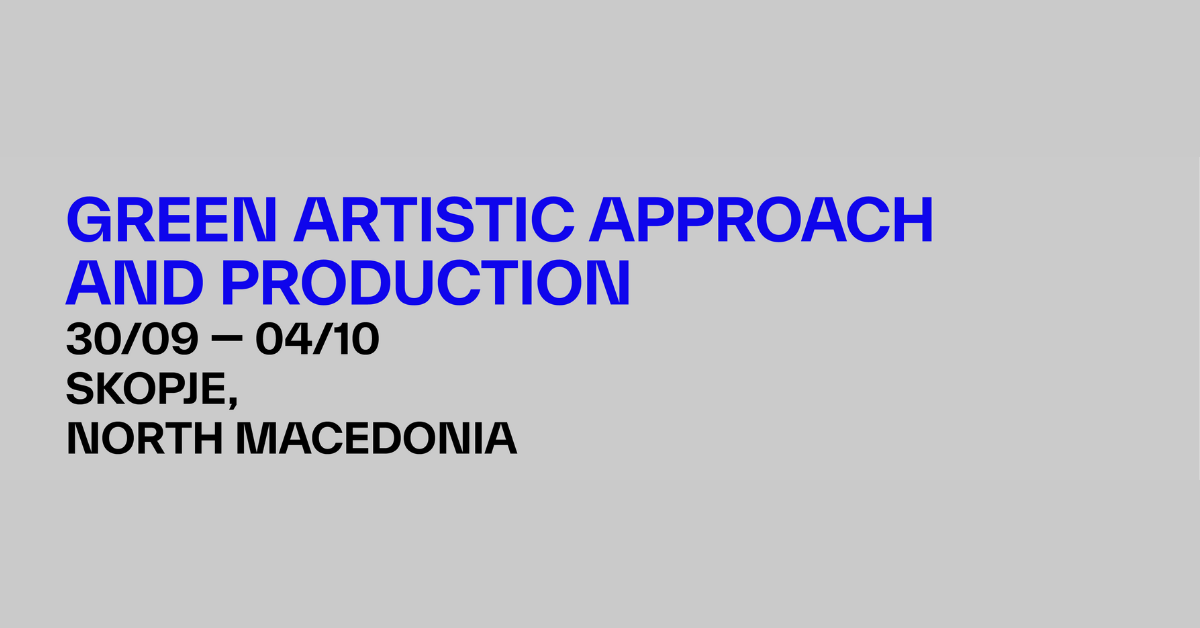 GREEN ARTISTIC APPROACH AND PRODUCTION

30/09 — 04/10
SKOPJE,
NORTH MACEDONIA